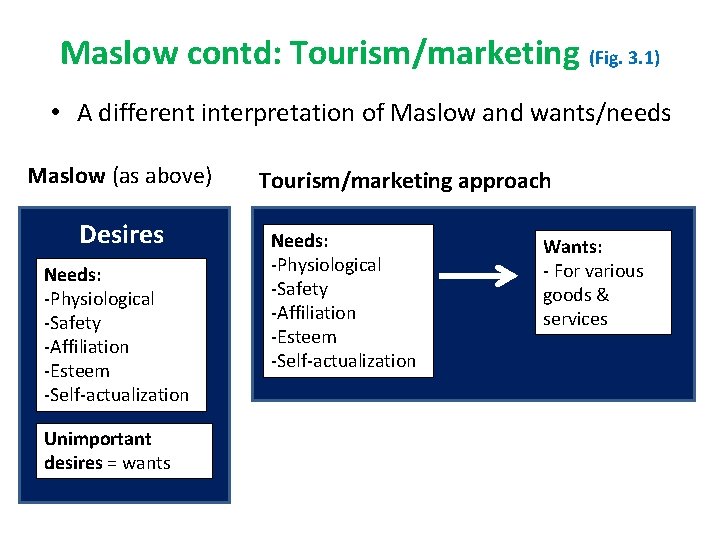 Maslow contd: Tourism/marketing (Fig. 3.1)

• A different interpretation of Maslow and wants/needs

Maslow (as above)

Desires

Needs:
-Physiological
-Safety
-Affiliation
-Esteem
-Self-actualization

Unimportant desires = wants

Tourism/marketing approach

Needs:
-Physiological
-Safety
-Affiliation
-Esteem
-Self-actualization

Wants:
- For various goods & services